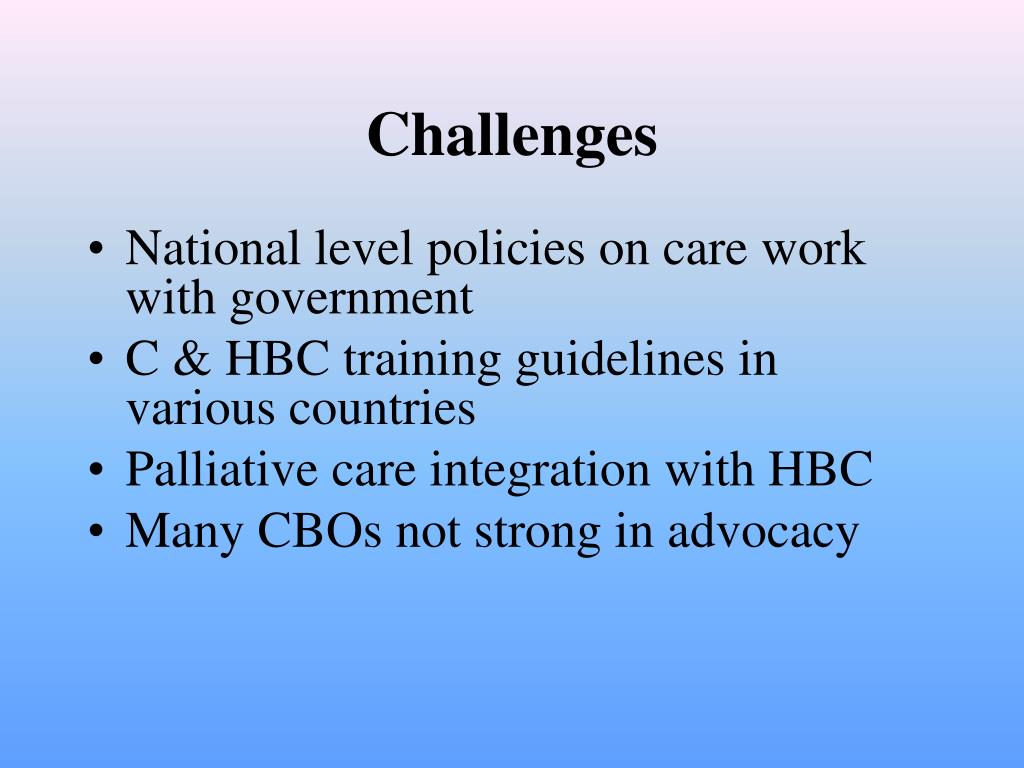 Challenges

• National level policies on care work with government
• C & HBC training guidelines in various countries
• Palliative care integration with HBC
• Many CBOs not strong in advocacy